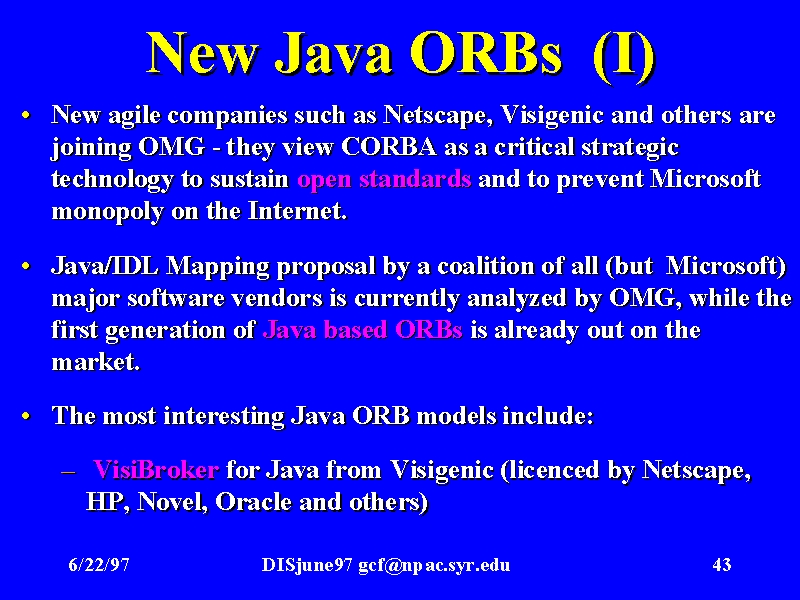 New Java ORBs (I)

• New agile companies such as Netscape, Visigenic and others are joining OMG - they view CORBA as a critical strategic technology to sustain open standards and to prevent Microsoft monopoly on the Internet.

• Java/IDL Mapping proposal by a coalition of all (but Microsoft) major software vendors is currently analyzed by OMG, while the first generation of Java based ORBs is already out on the market.

• The most interesting Java ORB models include:

– VisiBroker for Java from Visigenic (licenced by Netscape, HP, Novel, Oracle and others)

6/22/97 DISjune97 gcf@npac.syr.edu 43